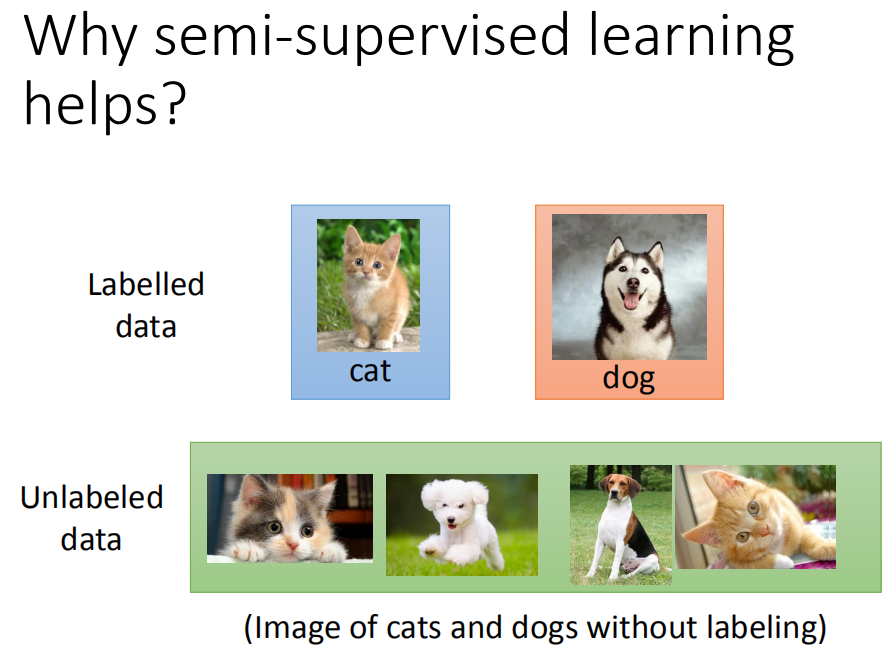 Why semi-supervised learning helps?

Labelled data

cat

dog

Unlabeled data

(Image of cats and dogs without labeling)